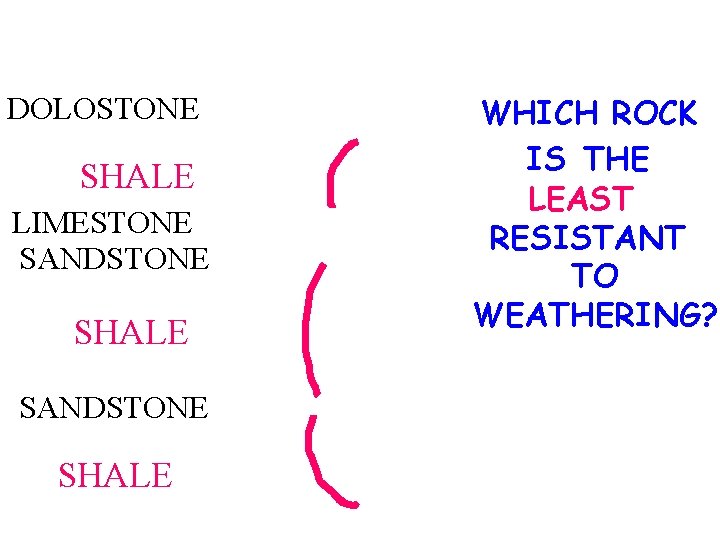 DOLOSTONE

SHALE

LIMESTONE
SANDSTONE

SHALE

SANDSTONE

SHALE

WHICH ROCK IS THE LEAST RESISTANT TO WEATHERING?